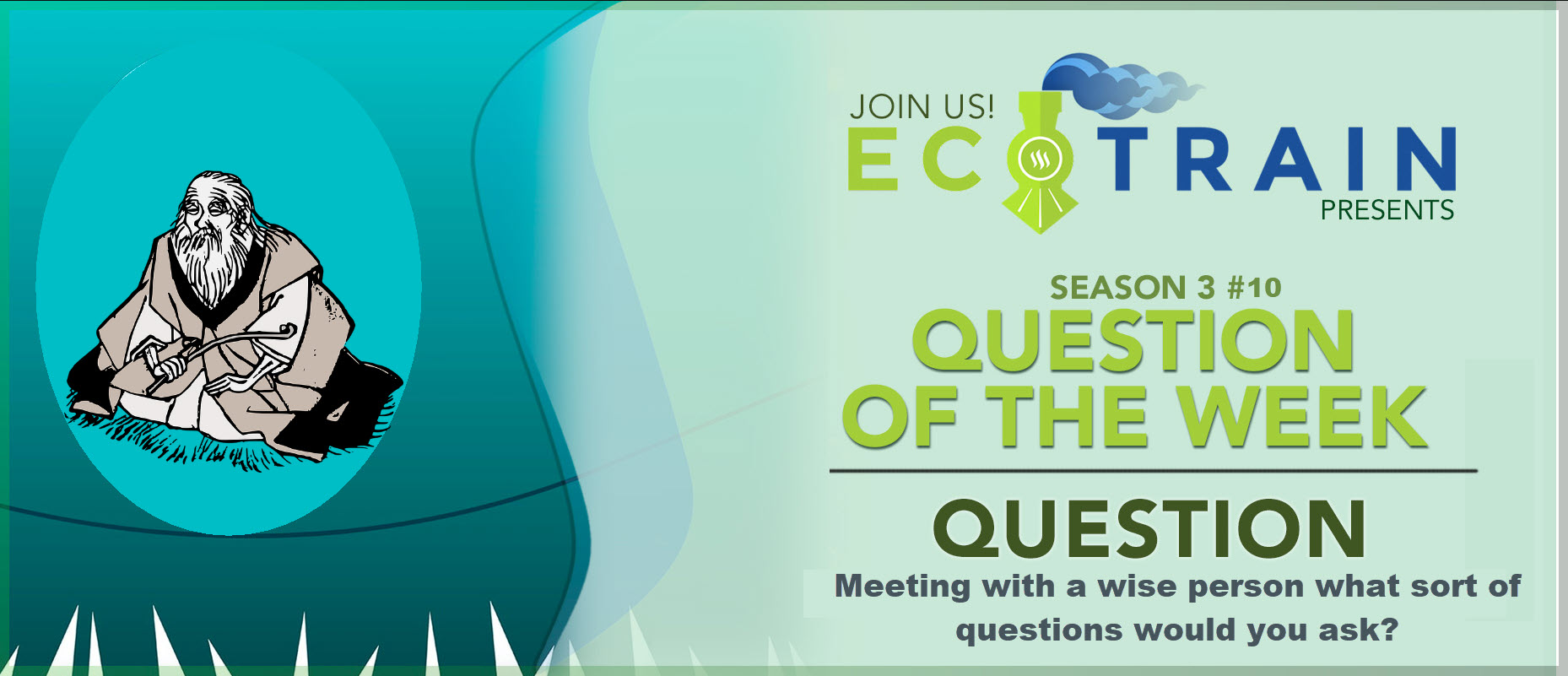 JOIN US!
ECOTRAIN
PRESENTS

SEASON 3 #10
QUESTION OF THE WEEK

QUESTION
Meeting with a wise person what sort of questions would you ask?